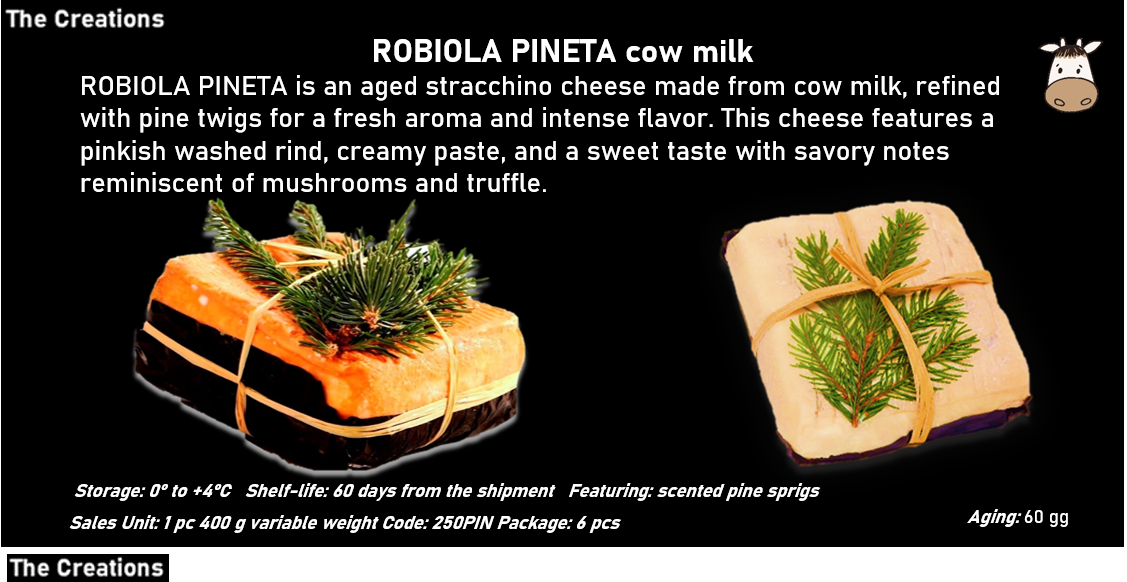 The Creations

ROBIOLA PINETA cow milk

ROBIOLA PINETA is an aged stracchino cheese made from cow milk, refined with pine twigs for a fresh aroma and intense flavor. This cheese features a pinkish washed rind, creamy paste, and a sweet taste with savory notes reminiscent of mushrooms and truffle.

Storage: 0° to +4°C Shelf-life: 60 days from the shipment Featuring: scented pine sprigs

Sales Unit: 1 pc 400 g variable weight Code: 250PIN Package: 6 pcs

Aging: 60 gg

The Creations